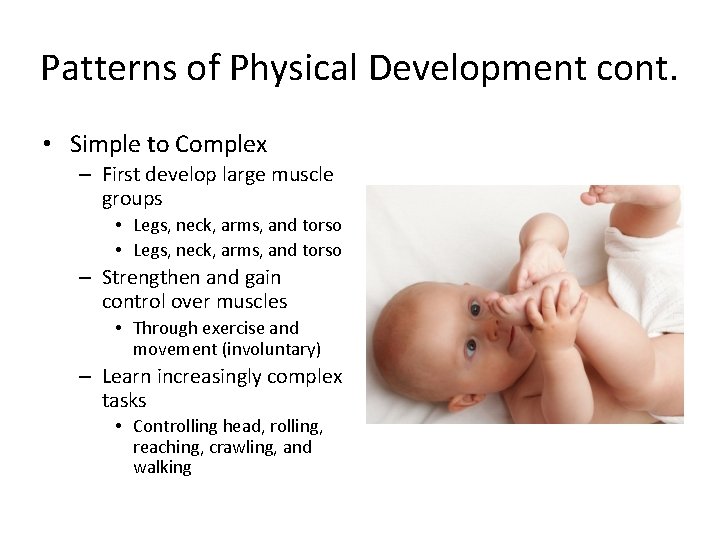 Patterns of Physical Development cont.

• Simple to Complex
  – First develop large muscle groups
    • Legs, neck, arms, and torso
    • Legs, neck, arms, and torso
  – Strengthen and gain control over muscles
    • Through exercise and movement (involuntary)
  – Learn increasingly complex tasks
    • Controlling head, rolling, reaching, crawling, and walking